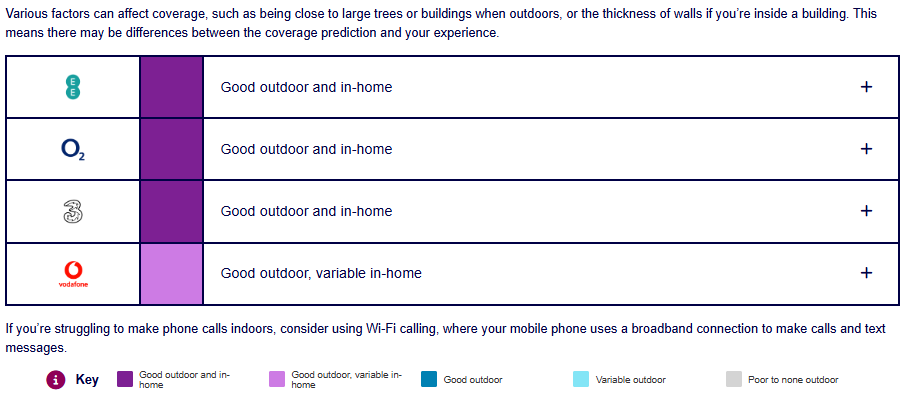 Various factors can affect coverage, such as being close to large trees or buildings when outdoors, or the thickness of walls if you're inside a building. This means there may be differences between the coverage prediction and your experience.

| | | | |
|---|---|---|---|
| EE | | Good outdoor and in-home | + |
| $O_2$ | | Good outdoor and in-home | + |
| 3 | | Good outdoor and in-home | + |
| vodafone | | Good outdoor, variable in-home | + |

If you're struggling to make phone calls indoors, consider using Wi-Fi calling, where your mobile phone uses a broadband connection to make calls and text messages.

i Key Good outdoor and in-home Good outdoor, variable in-home Good outdoor Variable outdoor Poor to none outdoor